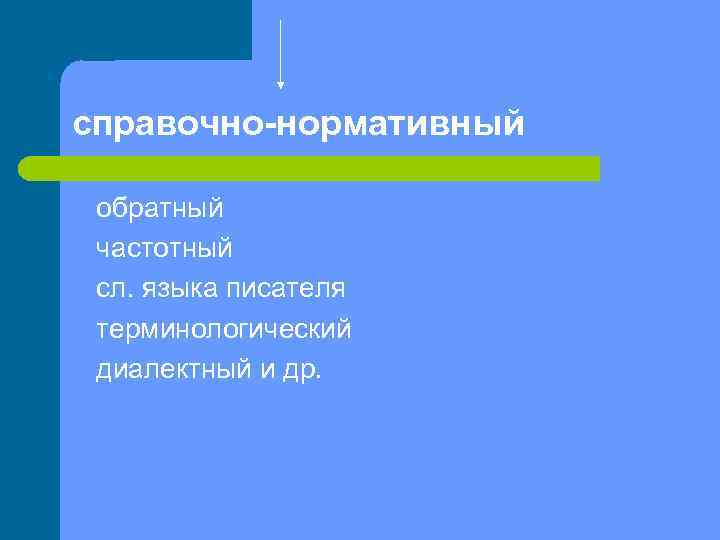 справочно-нормативный

обратный
частотный
сл. языка писателя
терминологический
диалектный и др.